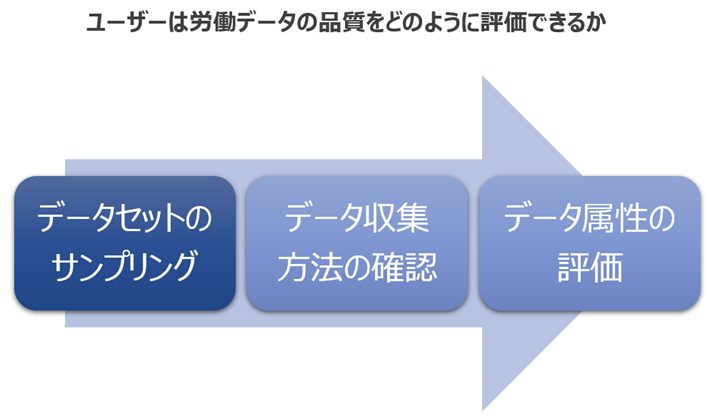 ユーザーは労働データの品質をどのように評価できるか

データセットのサンプリング

データ収集方法の確認

データ属性の評価